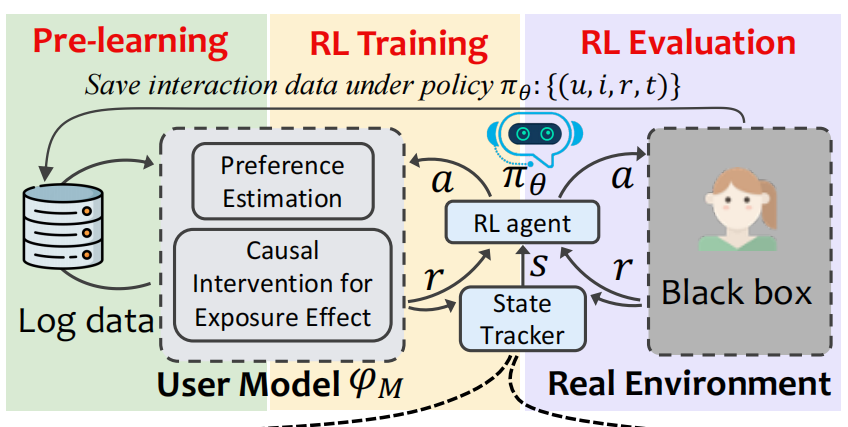 Pre-learning

RL Training

RL Evaluation

Save interaction data under policy $\pi_\theta$: $\{(u, i, r, t)\}$

Log data

Preference Estimation

Causal Intervention for Exposure Effect

User Model $\varphi_M$

$a$

$\pi_\theta$

$a$

RL agent

$r$

$s$

$r$

State Tracker

Black box

Real Environment